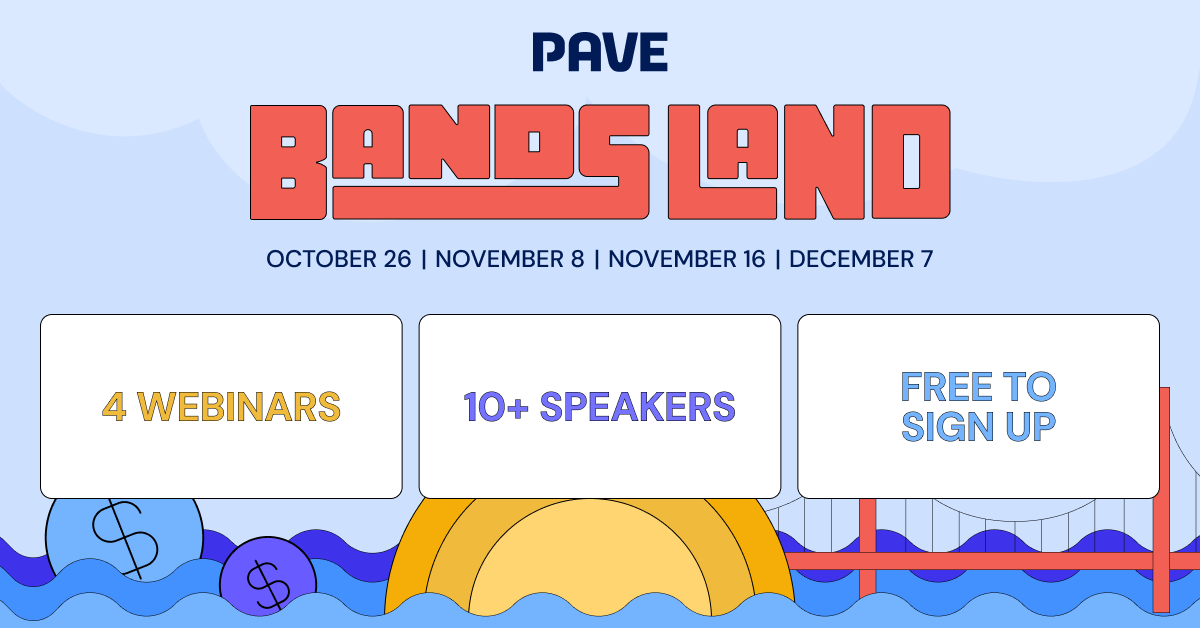 PAVE

BANDS LAND

OCTOBER 26 | NOVEMBER 8 | NOVEMBER 16 | DECEMBER 7

4 WEBINARS

10+ SPEAKERS

FREE TO SIGN UP

$

$